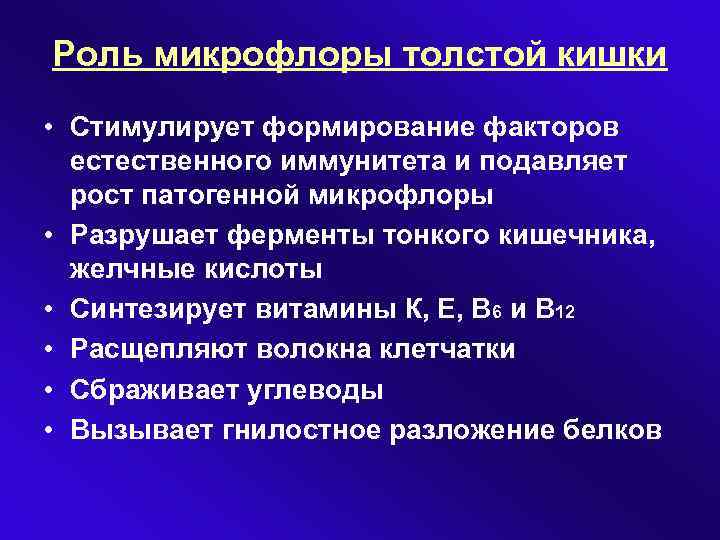 Роль микрофлоры толстой кишки

• Стимулирует формирование факторов естественного иммунитета и подавляет рост патогенной микрофлоры
• Разрушает ферменты тонкого кишечника, желчные кислоты
• Синтезирует витамины К, Е, $B_6$ и $B_{12}$
• Расщепляют волокна клетчатки
• Сбраживает углеводы
• Вызывает гнилостное разложение белков